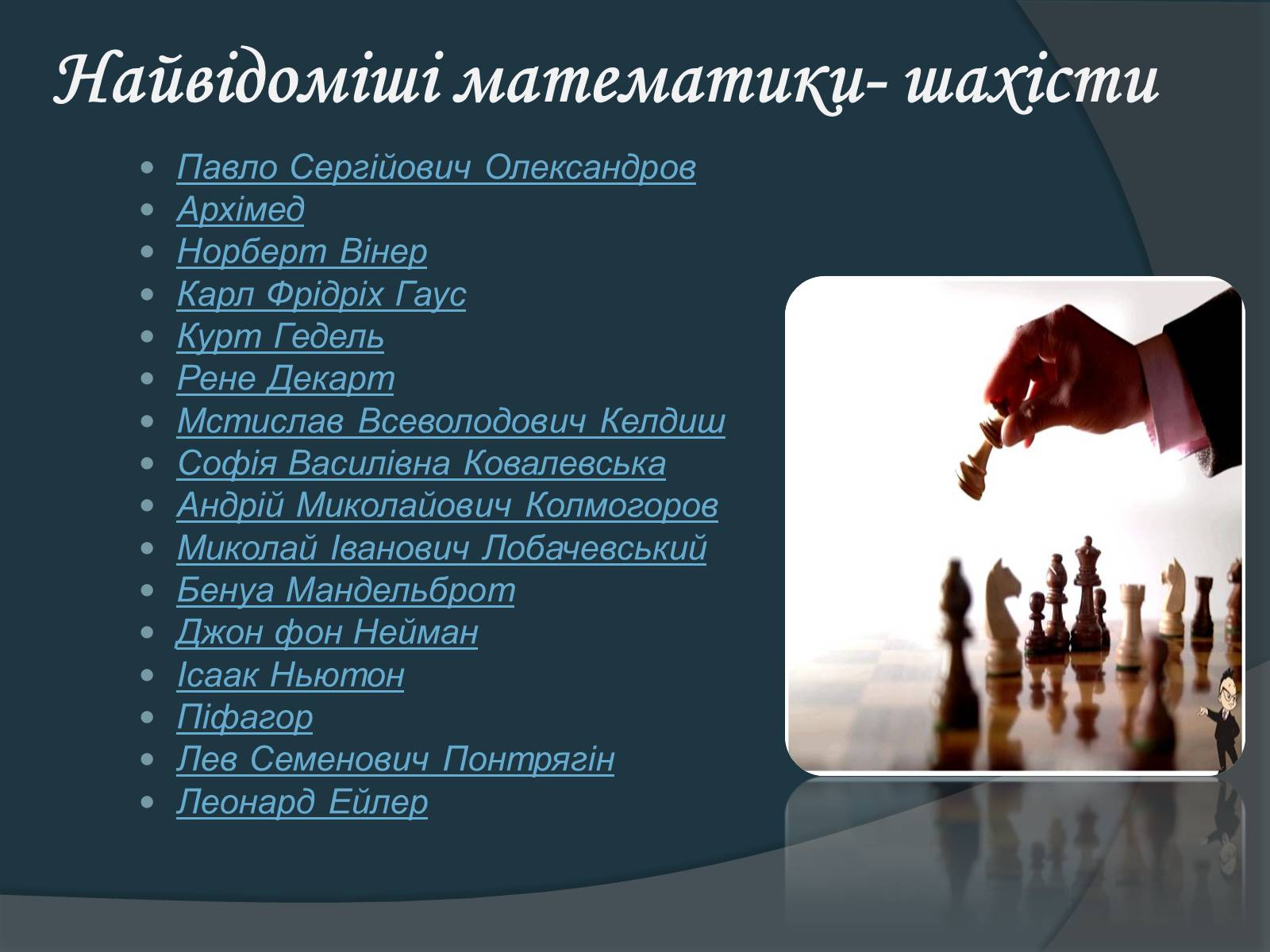 Найвідоміші математики- шахісти

- Павло Сергійович Олександров
- Архімед
- Норберт Вінер
- Карл Фрідріх Гаус
- Курт Гедель
- Рене Декарт
- Мстислав Всеволодович Келдиш
- Софія Василівна Ковалевська
- Андрій Миколайович Колмогоров
- Миколай Іванович Лобачевський
- Бенуа Мандельброт
- Джон фон Нейман
- Ісаак Ньютон
- Піфагор
- Лев Семенович Понтрягін
- Леонард Ейлер